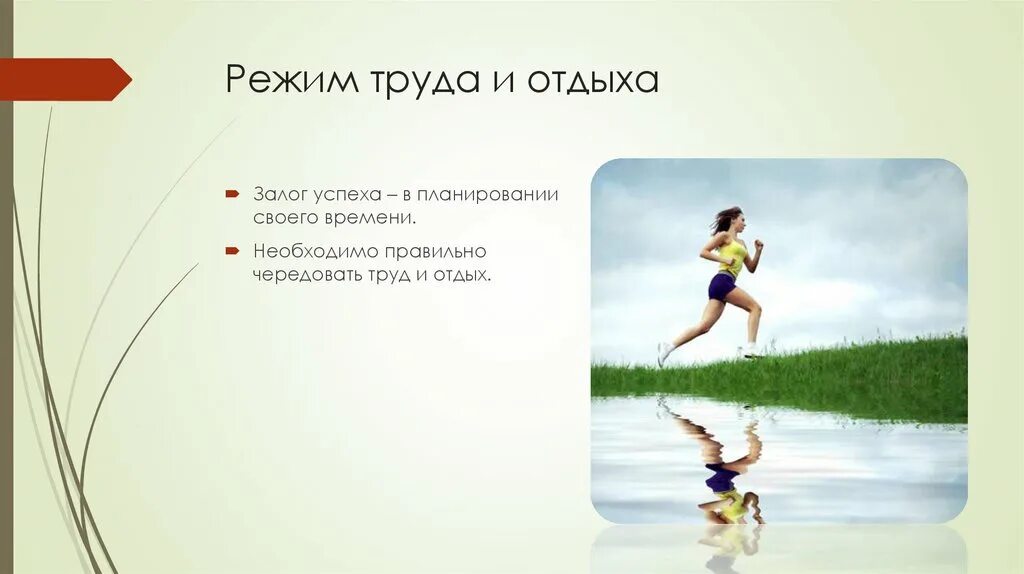 Режим труда и отдыха

Залог успеха – в планировании своего времени.

Необходимо правильно чередовать труд и отдых.